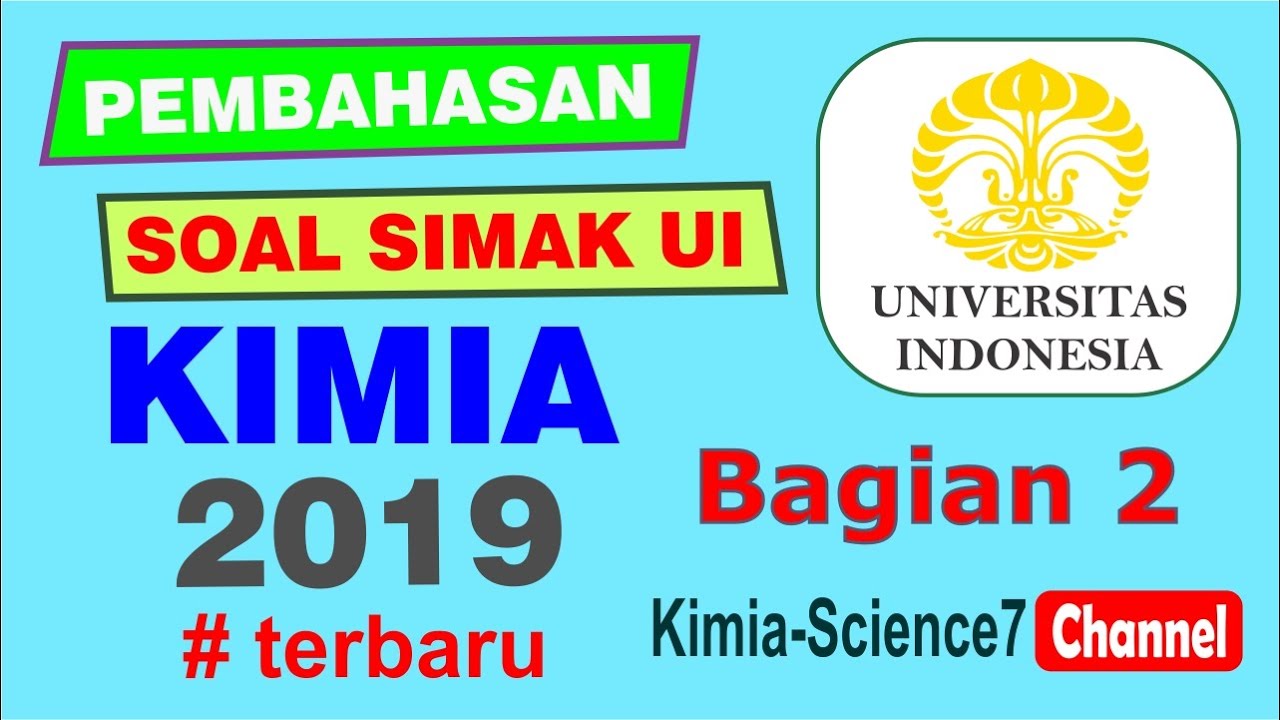 PEMBAHASAN

SOAL SIMAK UI

KIMIA

2019

# terbaru

UNIVERSITAS
INDONESIA

Bagian 2

Kimia-Science7 Channel